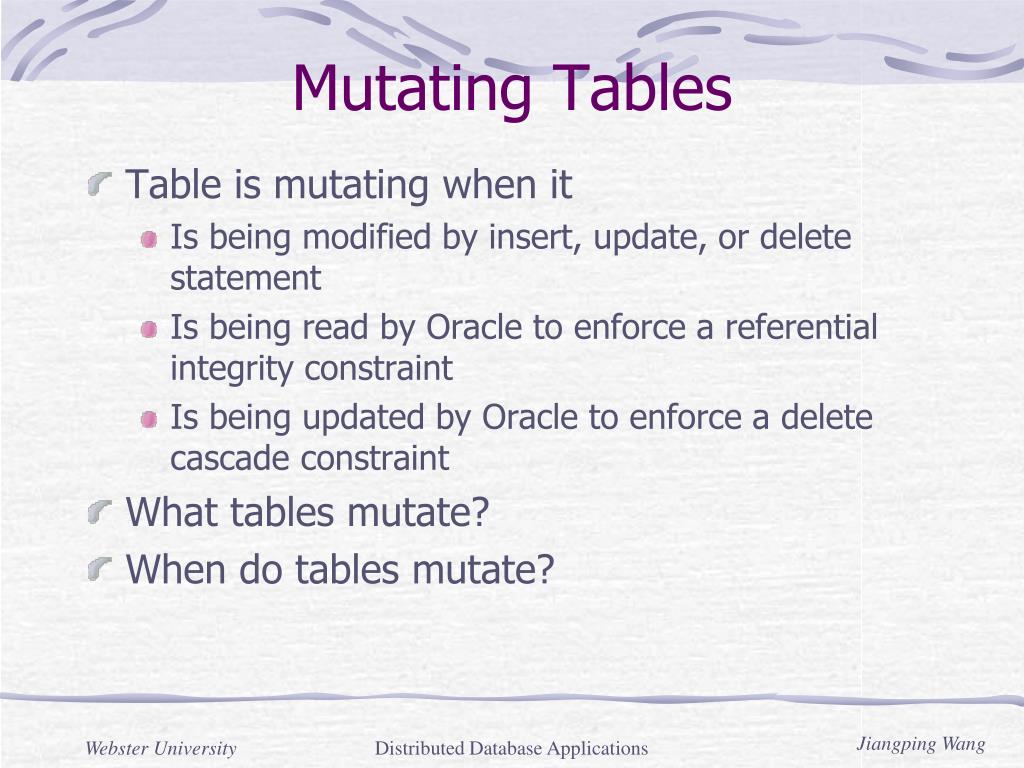 Mutating Tables

Table is mutating when it

Is being modified by insert, update, or delete statement

Is being read by Oracle to enforce a referential integrity constraint

Is being updated by Oracle to enforce a delete cascade constraint

What tables mutate?

When do tables mutate?

Webster University

Distributed Database Applications

Jiangping Wang